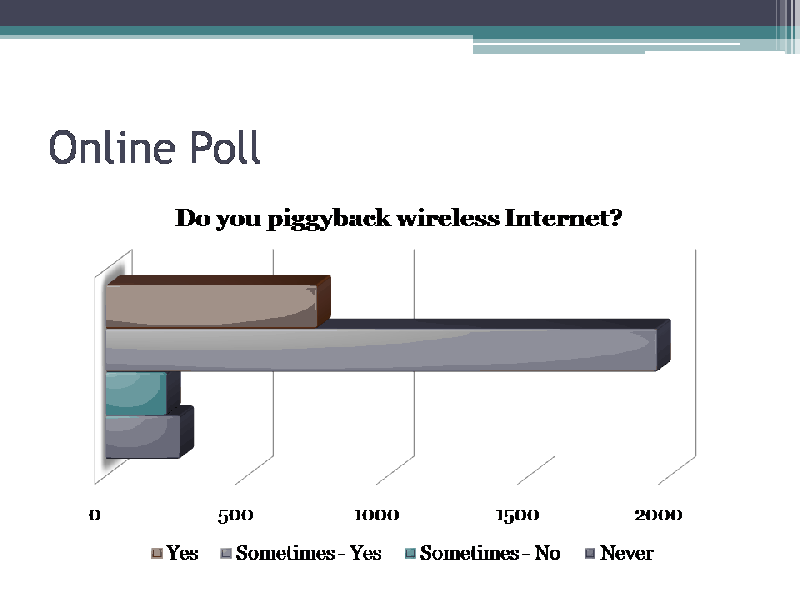 Online Poll

Do you piggyback wireless Internet?

0 500 1000 1500 2000

Yes Sometimes - Yes Sometimes - No Never